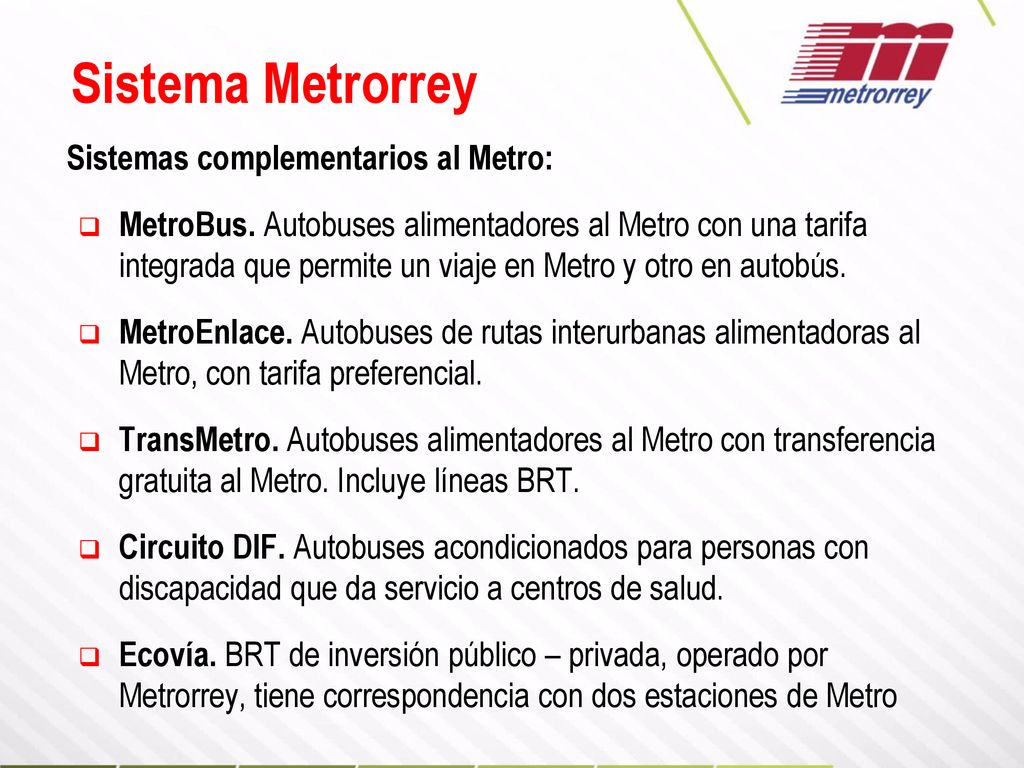 Sistema Metrorrey

metrorrey

Sistemas complementarios al Metro:

❑ MetroBus. Autobuses alimentadores al Metro con una tarifa integrada que permite un viaje en Metro y otro en autobús.

❑ MetroEnlace. Autobuses de rutas interurbanas alimentadoras al Metro, con tarifa preferencial.

❑ TransMetro. Autobuses alimentadores al Metro con transferencia gratuita al Metro. Incluye líneas BRT.

❑ Circuito DIF. Autobuses acondicionados para personas con discapacidad que da servicio a centros de salud.

❑ Ecovía. BRT de inversión público – privada, operado por Metrorrey, tiene correspondencia con dos estaciones de Metro